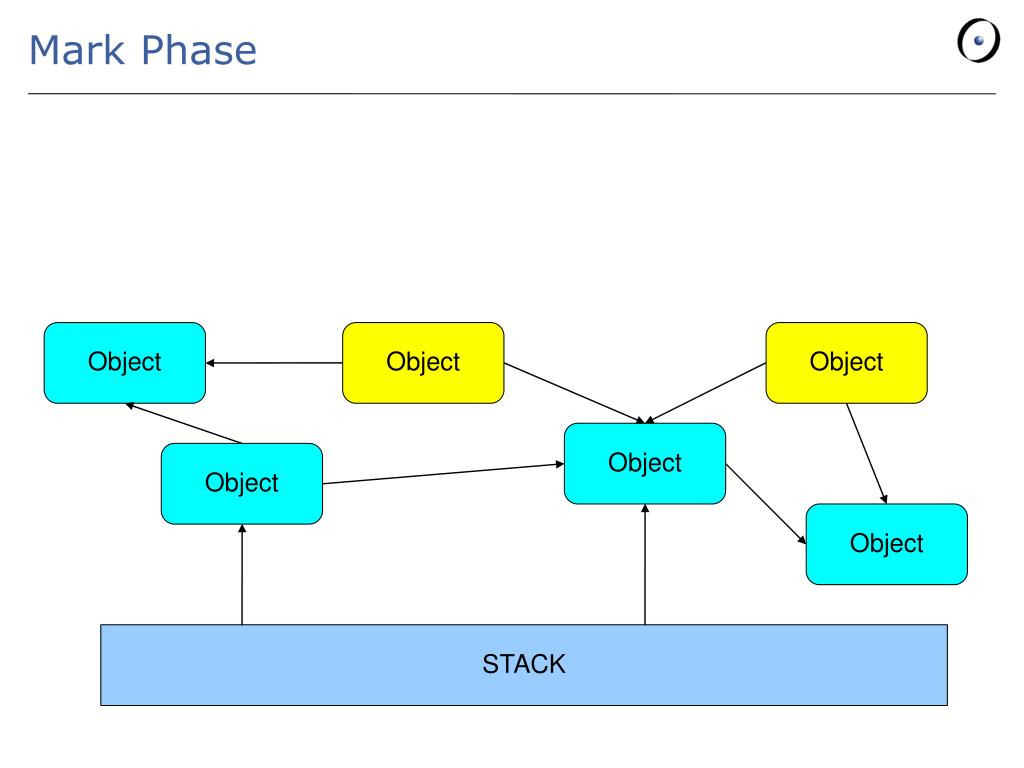 Mark Phase

Object

Object

Object

Object

Object

Object

STACK